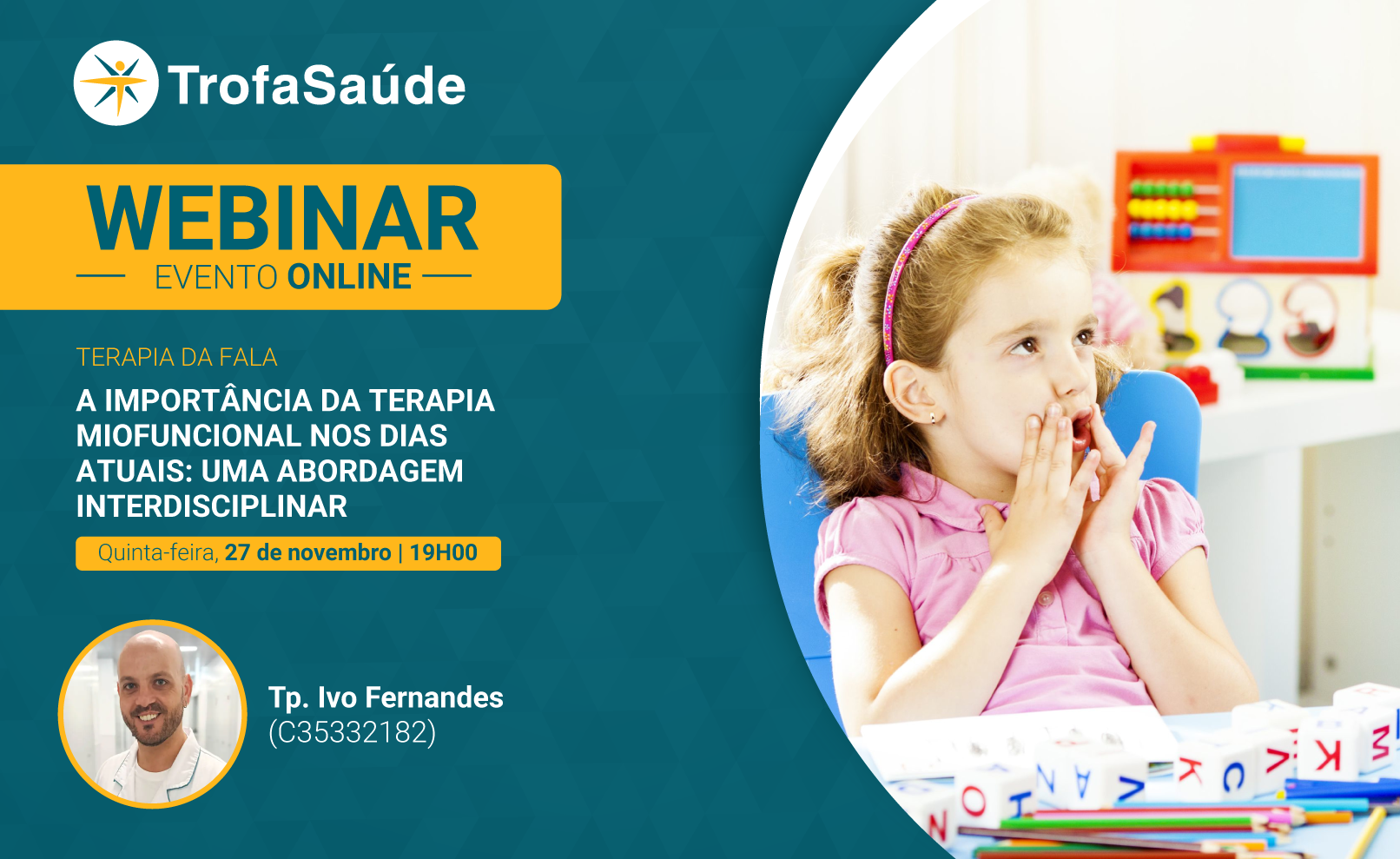 TrofaSaúde

WEBINAR
EVENTO ONLINE

TERAPIA DA FALA
A IMPORTÂNCIA DA TERAPIA MIOFUNCIONAL NOS DIAS ATUAIS: UMA ABORDAGEM INTERDISCIPLINAR
Quinta-feira, 27 de novembro | 19H00

Tp. Ivo Fernandes
(C35332182)